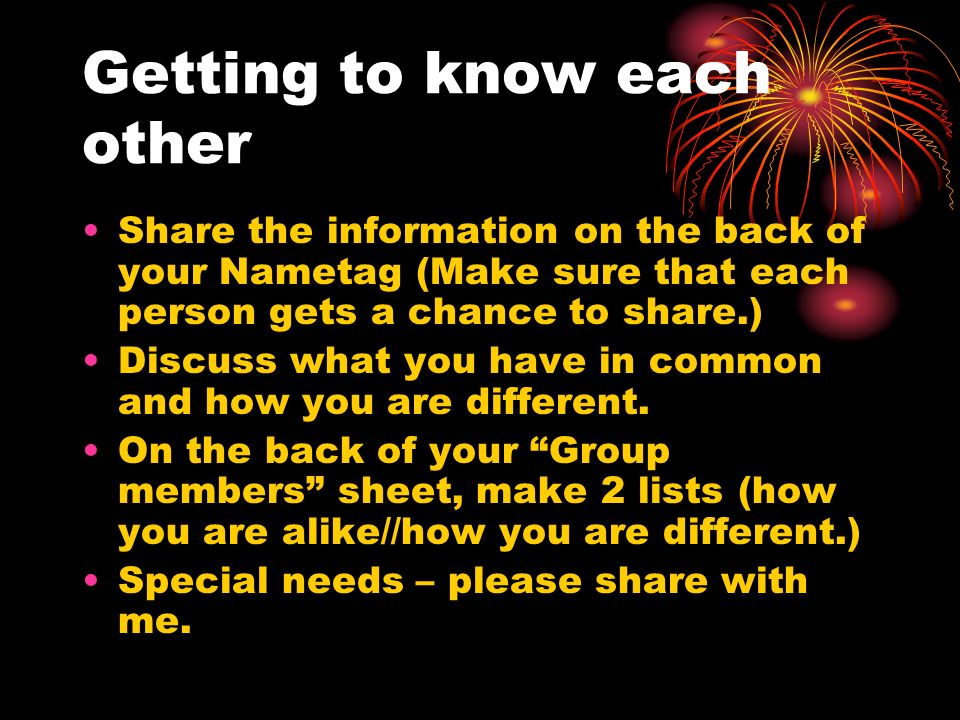 Getting to know each other

• Share the information on the back of your Nametag (Make sure that each person gets a chance to share.)
• Discuss what you have in common and how you are different.
• On the back of your “Group members” sheet, make 2 lists (how you are alike//how you are different.)
• Special needs – please share with me.